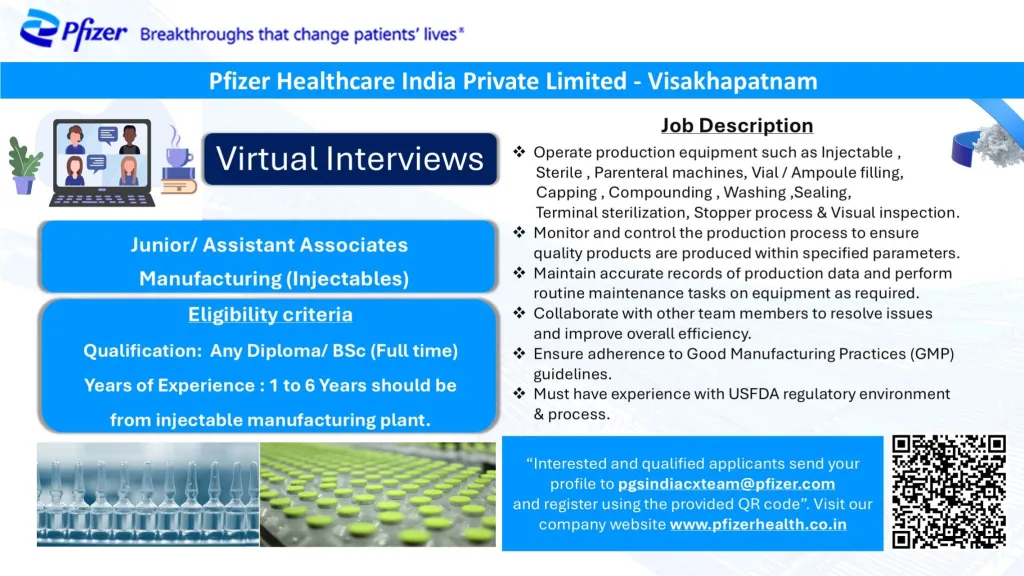 Pfizer Breakthroughs that change patients' lives®

Pfizer Healthcare India Private Limited - Visakhapatnam

Virtual Interviews

Junior/ Assistant Associates Manufacturing (Injectables)

Eligibility criteria

Qualification: Any Diploma/ BSc (Full time)

Years of Experience : 1 to 6 Years should be from injectable manufacturing plant.

Job Description

❖ Operate production equipment such as Injectable , Sterile , Parenteral machines, Vial / Ampoule filling, Capping , Compounding , Washing ,Sealing, Terminal sterilization, Stopper process & Visual inspection.
❖ Monitor and control the production process to ensure quality products are produced within specified parameters.
❖ Maintain accurate records of production data and perform routine maintenance tasks on equipment as required.
❖ Collaborate with other team members to resolve issues and improve overall efficiency.
❖ Ensure adherence to Good Manufacturing Practices (GMP) guidelines.
❖ Must have experience with USFDA regulatory environment & process.

"Interested and qualified applicants send your profile to pgsindiacxteam@pfizer.com and register using the provided QR code". Visit our company website www.pfizerhealth.co.in